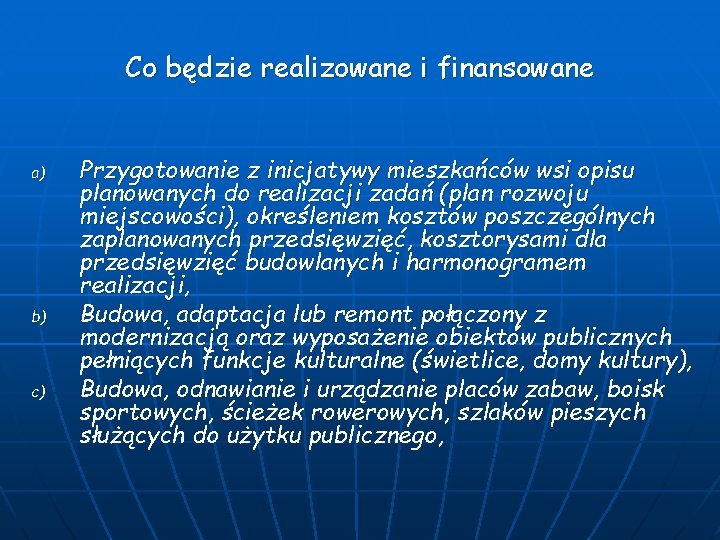 Co będzie realizowane i finansowane

a) Przygotowanie z inicjatywy mieszkańców wsi opisu planowanych do realizacji zadań (plan rozwoju miejscowości), określeniem kosztów poszczególnych zaplanowanych przedsięwzięć, kosztorysami dla przedsięwzięć budowlanych i harmonogramem realizacji,

b) Budowa, adaptacja lub remont połączony z modernizacją oraz wyposażenie obiektów publicznych pełniących funkcje kulturalne (świetlice, domy kultury),

c) Budowa, odnawianie i urządzanie placów zabaw, boisk sportowych, ścieżek rowerowych, szlaków pieszych służących do użytku publicznego,